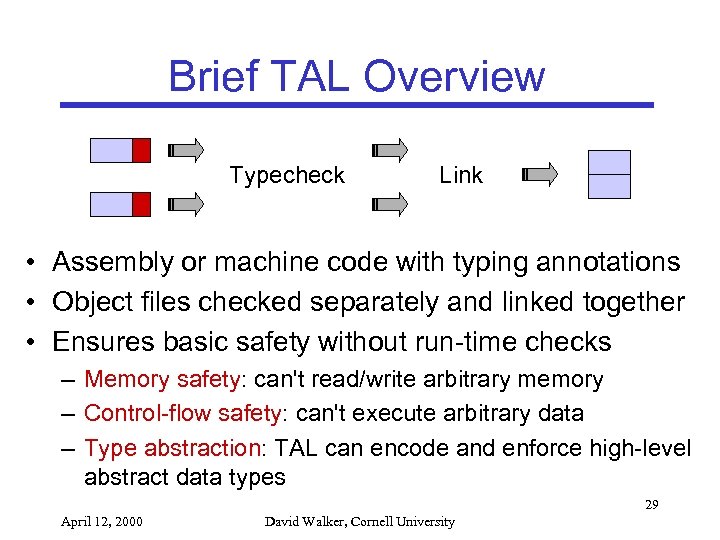 Brief TAL Overview

Typecheck

Link

• Assembly or machine code with typing annotations
• Object files checked separately and linked together
• Ensures basic safety without run-time checks
– Memory safety: can't read/write arbitrary memory
– Control-flow safety: can't execute arbitrary data
– Type abstraction: TAL can encode and enforce high-level abstract data types

29

April 12, 2000

David Walker, Cornell University